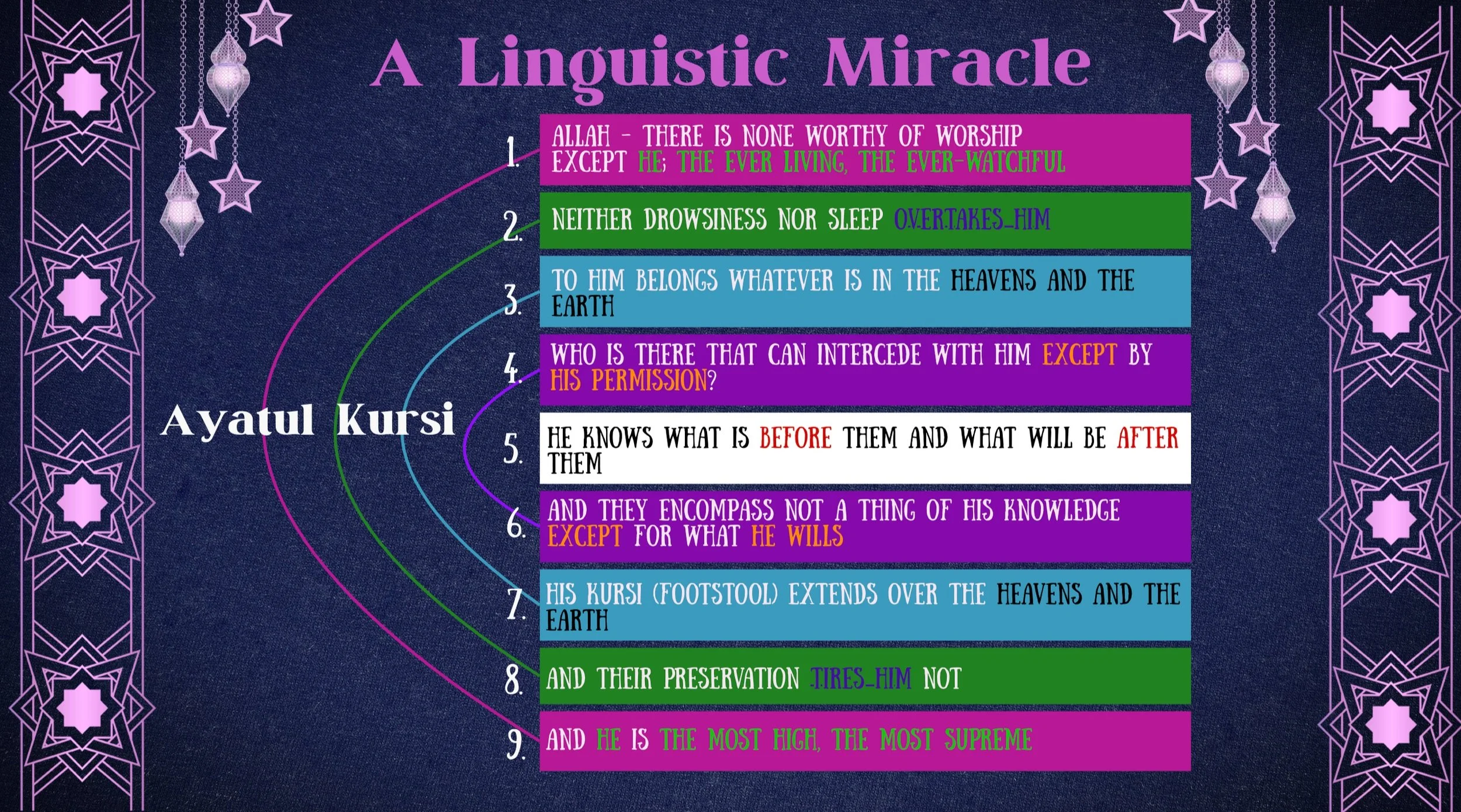 A Linguistic Miracle

Ayatul Kursi

1. ALLAH - THERE IS NONE WORTHY OF WORSHIP EXCEPT HE; THE EVER LIVING, THE EVER-WATCHFUL

2. NEITHER DROWSINESS NOR SLEEP OVERTAKES HIM

3. TO HIM BELONGS WHATEVER IS IN THE HEAVENS AND THE EARTH

4. WHO IS THERE THAT CAN INTERCEDE WITH HIM EXCEPT BY HIS PERMISSION?

5. HE KNOWS WHAT IS BEFORE THEM AND WHAT WILL BE AFTER THEM

6. AND THEY ENCOMPASS NOT A THING OF HIS KNOWLEDGE EXCEPT FOR WHAT HE WILLS

7. HIS KURSI (FOOTSTOOL) EXTENDS OVER THE HEAVENS AND THE EARTH

8. AND THEIR PRESERVATION TIRES HIM NOT

9. AND HE IS THE MOST HIGH, THE MOST SUPREME